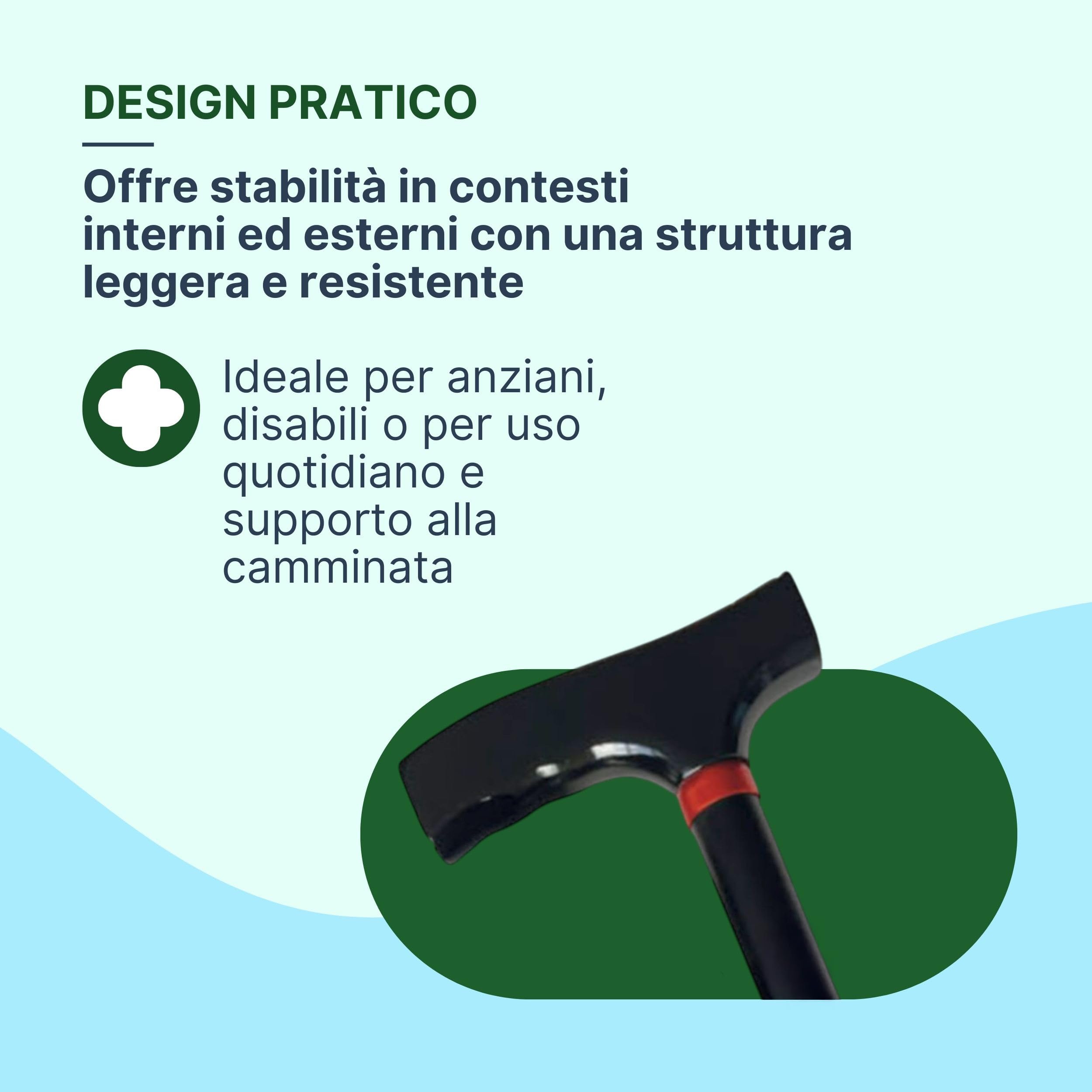 DESIGN PRATICO

Offre stabilità in contesti interni ed esterni con una struttura leggera e resistente

Ideale per anziani, disabili o per uso quotidiano e supporto alla camminata